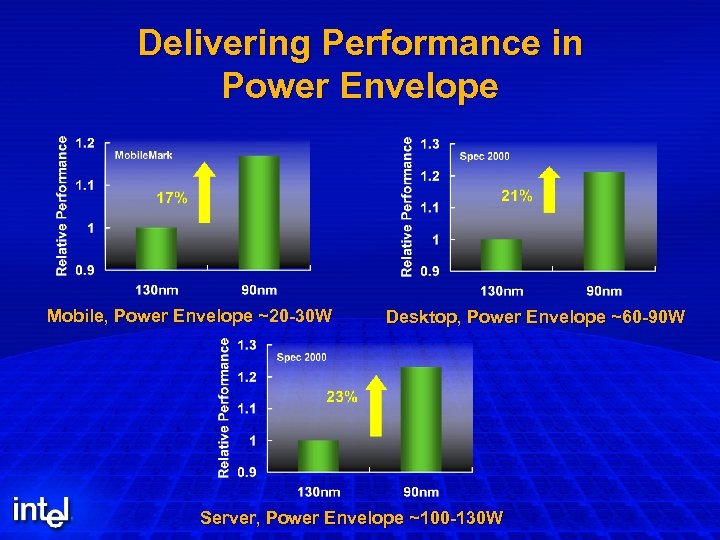 Delivering Performance in Power Envelope

Relative Performance
1.2
1.1
1
0.9
MobileMark
17%
130nm
90nm

Mobile, Power Envelope ~20-30W

Relative Performance
1.3
1.2
1.1
1
0.9
Spec 2000
21%
130nm
90nm

Desktop, Power Envelope ~60-90W

Relative Performance
1.3
1.2
1.1
1
0.9
Spec 2000
23%
130nm
90nm

Server, Power Envelope ~100-130W

intel